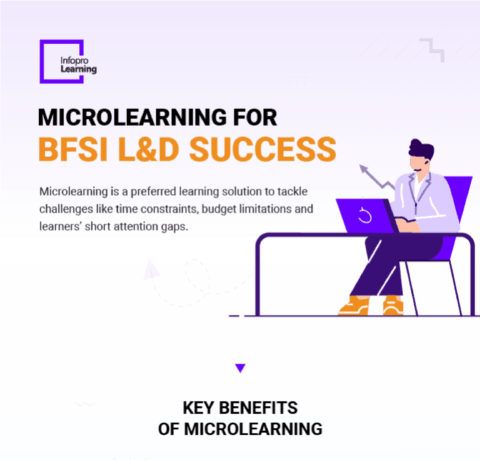 Infopro Learning

MICROLEARNING FOR
BFSI L&D SUCCESS

Microlearning is a preferred learning solution to tackle challenges like time constraints, budget limitations and learners' short attention gaps.

KEY BENEFITS
OF MICROLEARNING